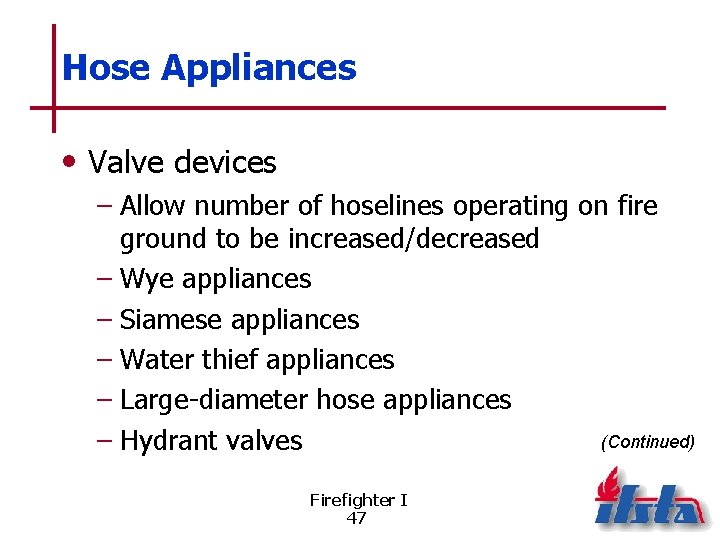 Hose Appliances

• Valve devices
- Allow number of hoselines operating on fire ground to be increased/decreased
- Wye appliances
- Siamese appliances
- Water thief appliances
- Large-diameter hose appliances
- Hydrant valves

(Continued)

Firefighter I
47

ifsta